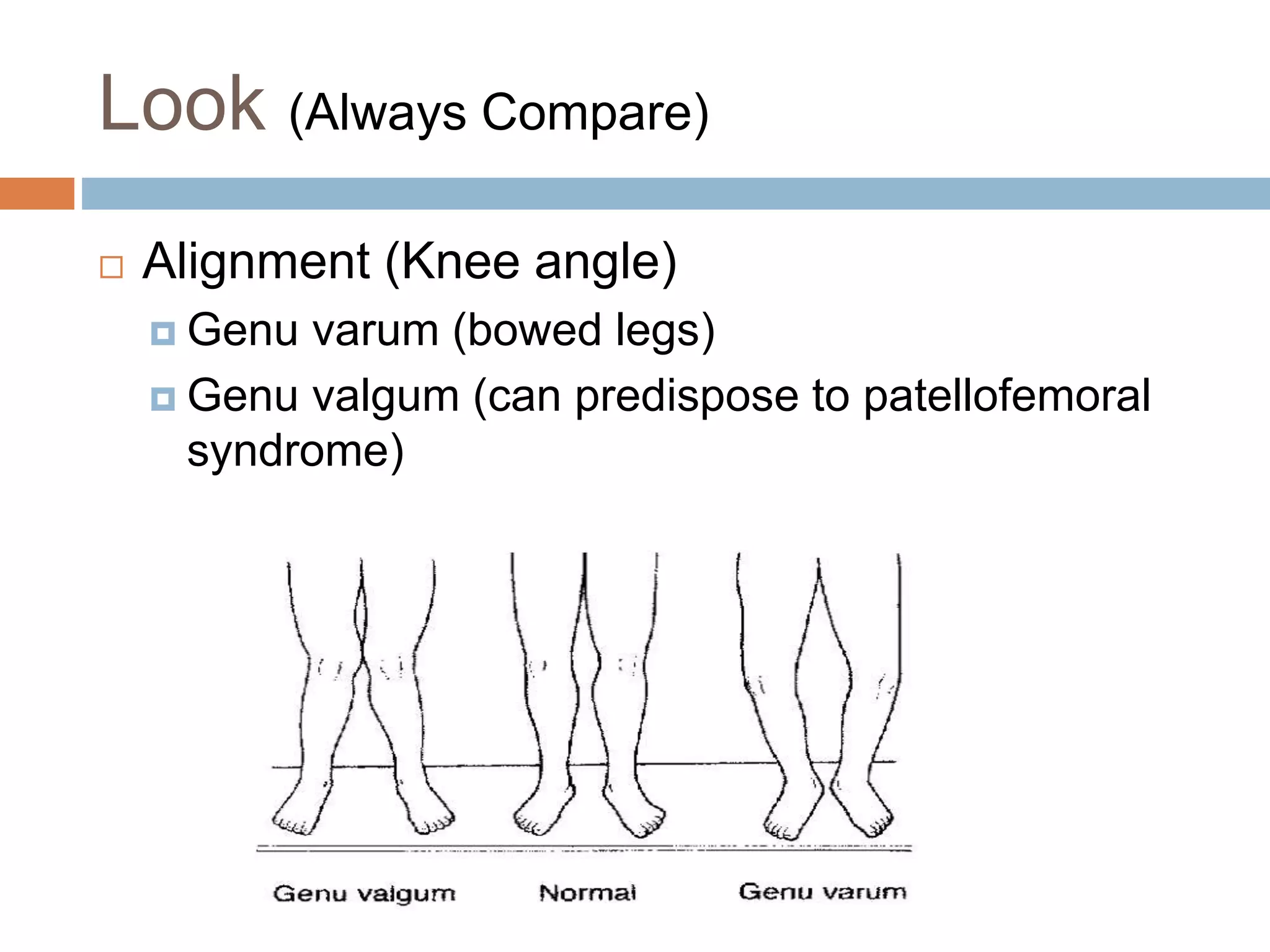 Look (Always Compare)

Alignment (Knee angle)

Genu varum (bowed legs)

Genu valgum (can predispose to patellofemoral syndrome)

Genu valgum

Normal

Genu varum